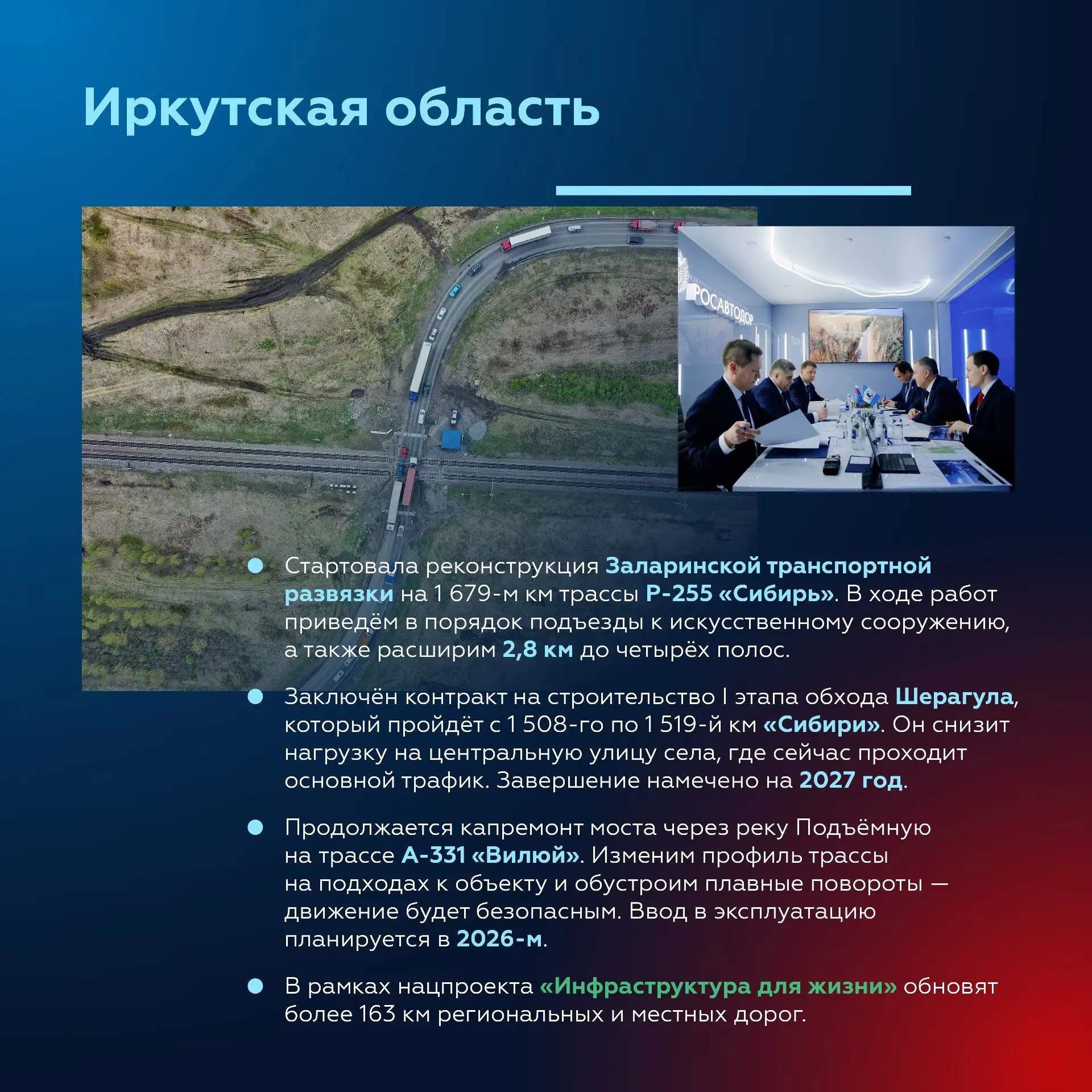 Иркутская область

РОСАВТОДОР

Стартовала реконструкция Заларинской транспортной развязки на 1 679-м км трассы Р-255 «Сибирь». В ходе работ приведём в порядок подъезды к искусственному сооружению, а также расширим 2,8 км до четырёх полос.

Заключён контракт на строительство I этапа обхода Шерагула, который пройдёт с 1 508-го по 1 519-й км «Сибири». Он снизит нагрузку на центральную улицу села, где сейчас проходит основной трафик. Завершение намечено на 2027 год.

Продолжается капремонт моста через реку Подъёмную на трассе А-331 «Вилюй». Изменим профиль трассы на подходах к объекту и обустроим плавные повороты — движение будет безопасным. Ввод в эксплуатацию планируется в 2026-м.

В рамках нацпроекта «Инфраструктура для жизни» обновят более 163 км региональных и местных дорог.